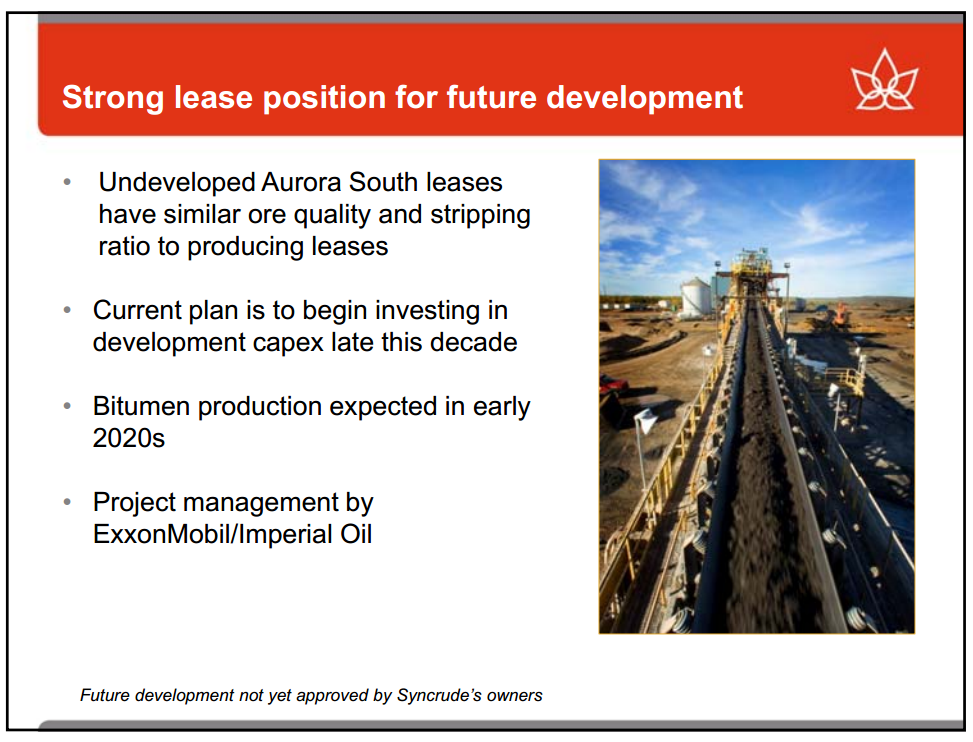 Strong lease position for future development

• Undeveloped Aurora South leases have similar ore quality and stripping ratio to producing leases

• Current plan is to begin investing in development capex late this decade

• Bitumen production expected in early 2020s

• Project management by ExxonMobil/Imperial Oil

Future development not yet approved by Syncrude's owners